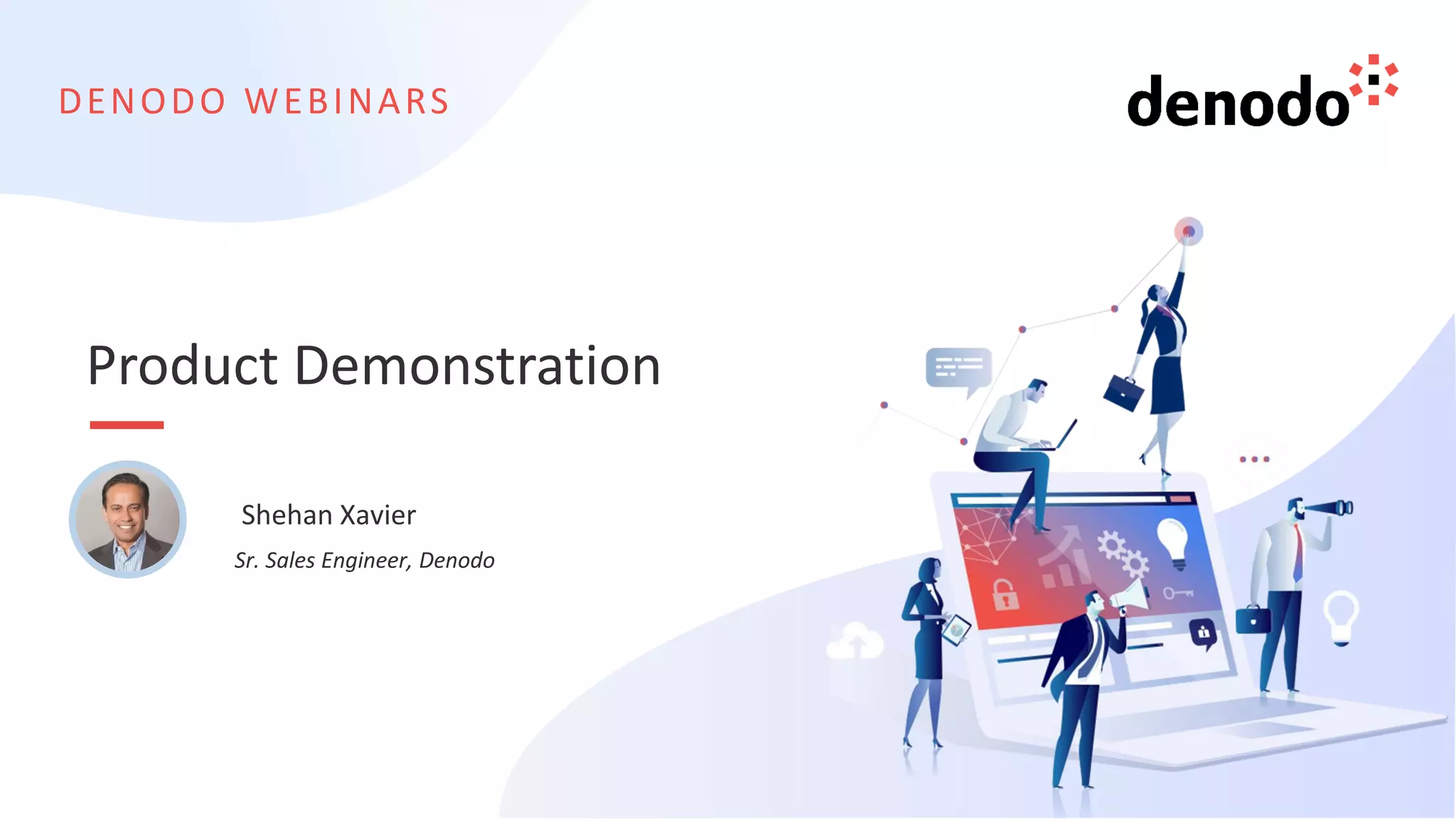 DENODO WEBINARS

denodo

Product Demonstration

Shehan Xavier

Sr. Sales Engineer, Denodo